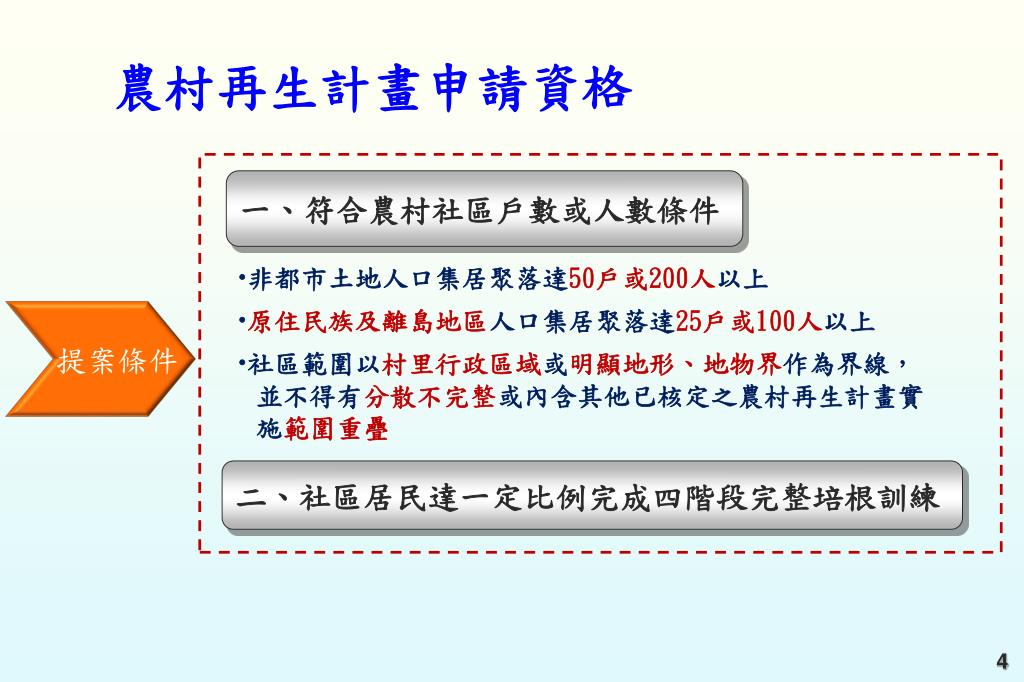 農村再生計畫申請資格

提案條件

一、符合農村社區戶數或人數條件

•非都市土地人口集居聚落達50戶或200人以上

•原住民族及離島地區人口集居聚落達25戶或100人以上

•社區範圍以村里行政區域或明顯地形、地物界作為界線，並不得有分散不完整或內含其他已核定之農村再生計畫實施範圍重疊

二、社區居民達一定比例完成四階段完整培根訓練

4